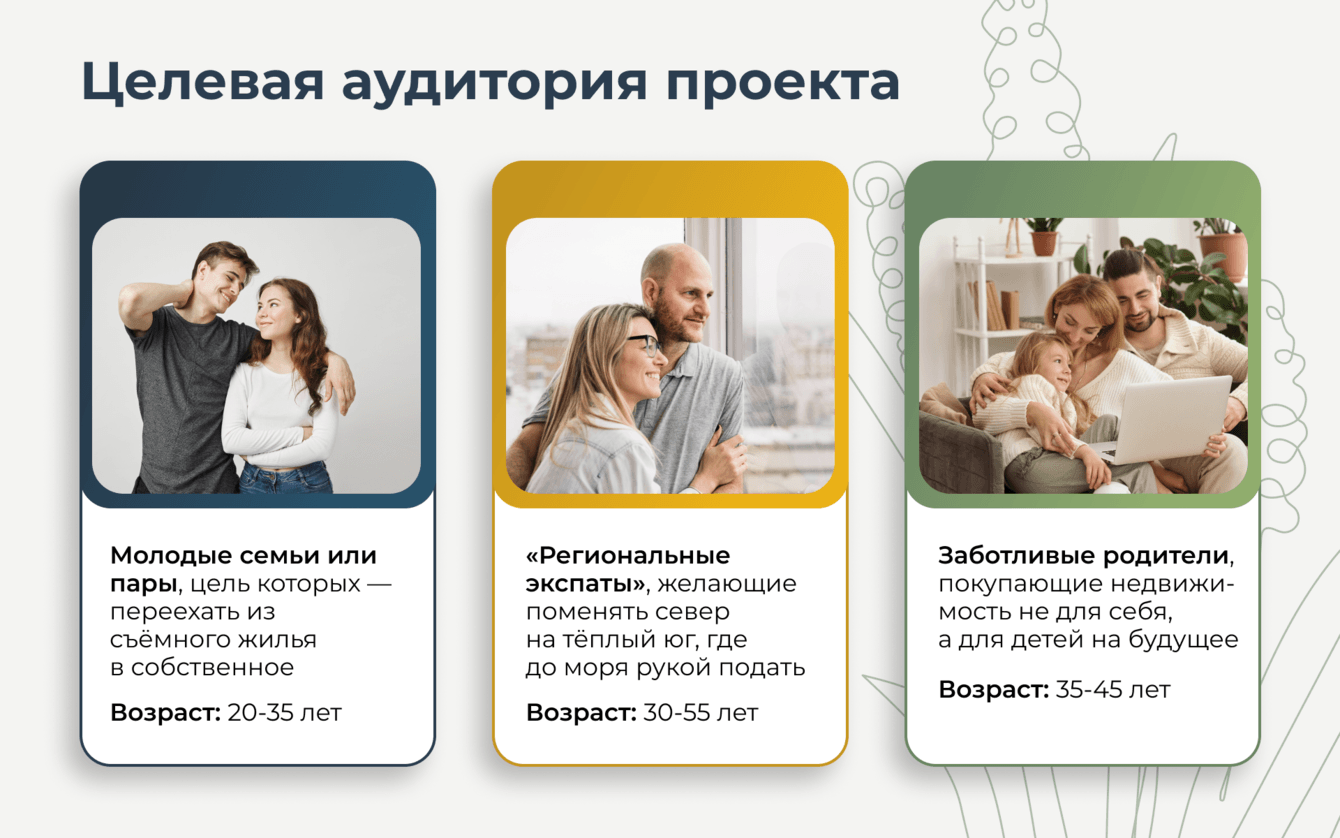 Целевая аудитория проекта

Молодые семьи или пары, цель которых — переехать из съёмного жилья в собственное

Возраст: 20-35 лет

«Региональные экспаты», желающие поменять север на тёплый юг, где до моря рукой подать

Возраст: 30-55 лет

Заботливые родители, покупающие недвижимость не для себя, а для детей на будущее

Возраст: 35-45 лет